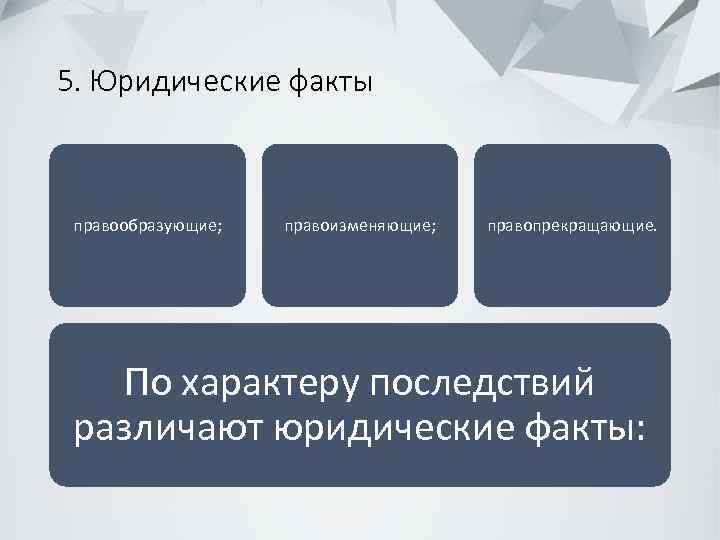 5. Юридические факты

правообразующие;

правоизменяющие;

правопрекращающие.

По характеру последствий различают юридические факты: